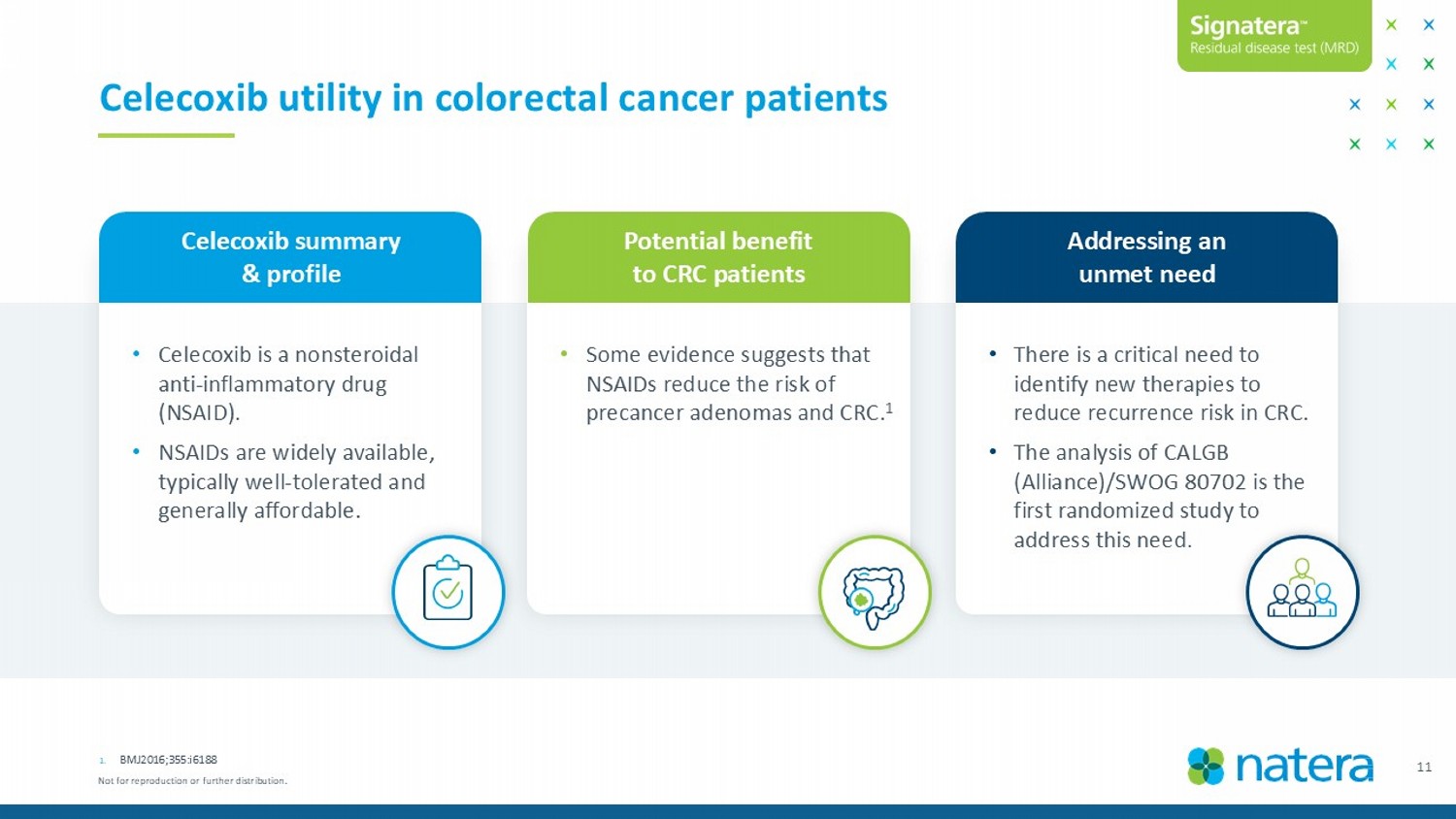 Signatera™
Residual disease test (MRD)

Celecoxib utility in colorectal cancer patients

Celecoxib summary & profile

• Celecoxib is a nonsteroidal anti-inflammatory drug (NSAID).
• NSAIDs are widely available, typically well-tolerated and generally affordable.

Potential benefit to CRC patients

• Some evidence suggests that NSAIDs reduce the risk of precancer adenomas and CRC.$^1$

Addressing an unmet need

• There is a critical need to identify new therapies to reduce recurrence risk in CRC.
• The analysis of CALGB (Alliance)/SWOG 80702 is the first randomized study to address this need.

1. BMJ2016;355:i6188
Not for reproduction or further distribution.

natera

11